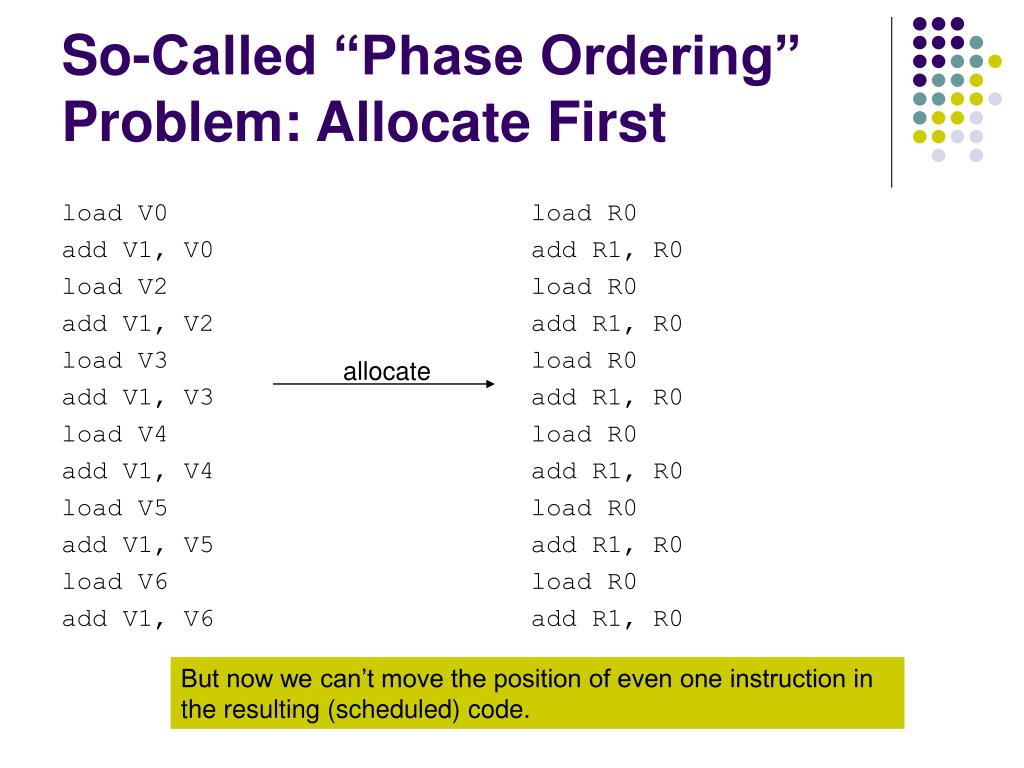 So-Called “Phase Ordering” Problem: Allocate First

load V0
add V1, V0
load V2
add V1, V2
load V3
add V1, V3
load V4
add V1, V4
load V5
add V1, V5
load V6
add V1, V6

allocate

load R0
add R1, R0
load R0
add R1, R0
load R0
add R1, R0
load R0
add R1, R0
load R0
add R1, R0
load R0
add R1, R0

But now we can’t move the position of even one instruction in the resulting (scheduled) code.